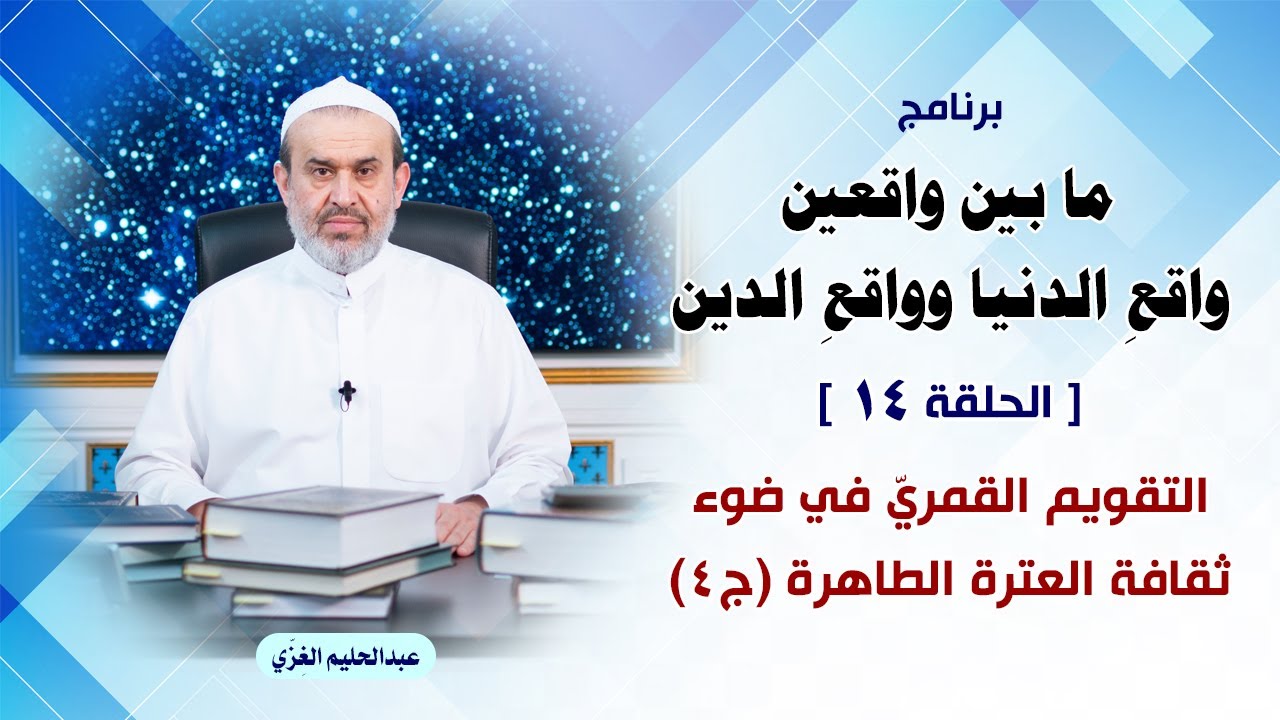 برنامج

ما بين واقعين
واقعِ الدنيا وواقعِ الدين

[ الحلقة ١٤ ]

التقويم القمريّ في ضوء
ثقافة العترة الطاهرة (ج٤)

عبدالحليم الغِزّي